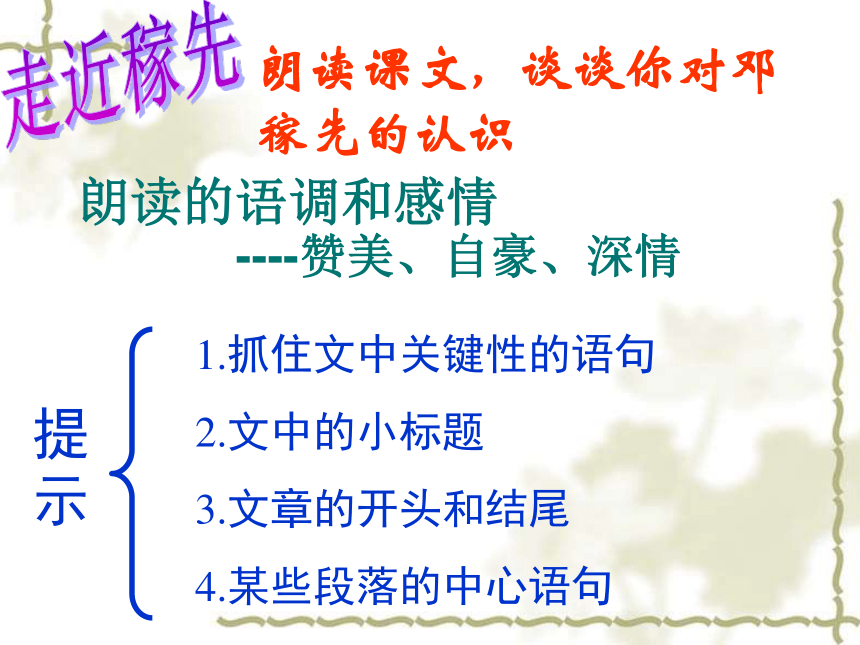 走近稼先

朗读课文，谈谈你对邓稼先的认识

朗读的语调和感情
----赞美、自豪、深情

提示

1.抓住文中关键性的语句
2.文中的小标题
3.文章的开头和结尾
4.某些段落的中心语句